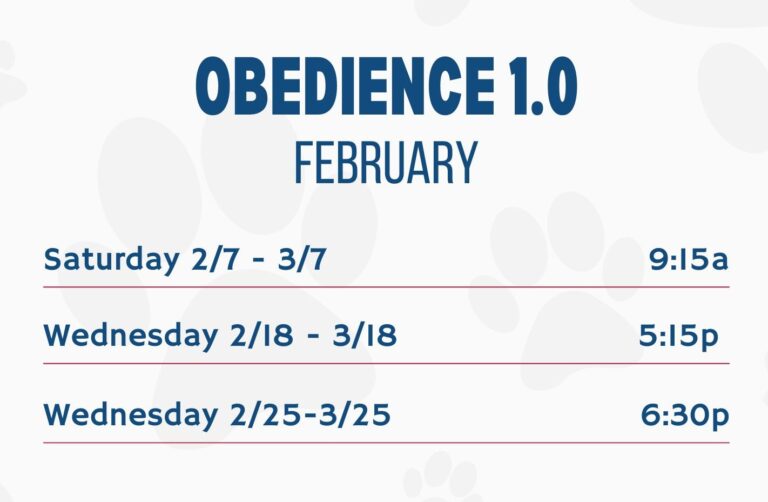 OBEDIENCE 1.0
FEBRUARY

Saturday 2/7 - 3/7 9:15a

Wednesday 2/18 - 3/18 5:15p

Wednesday 2/25-3/25 6:30p